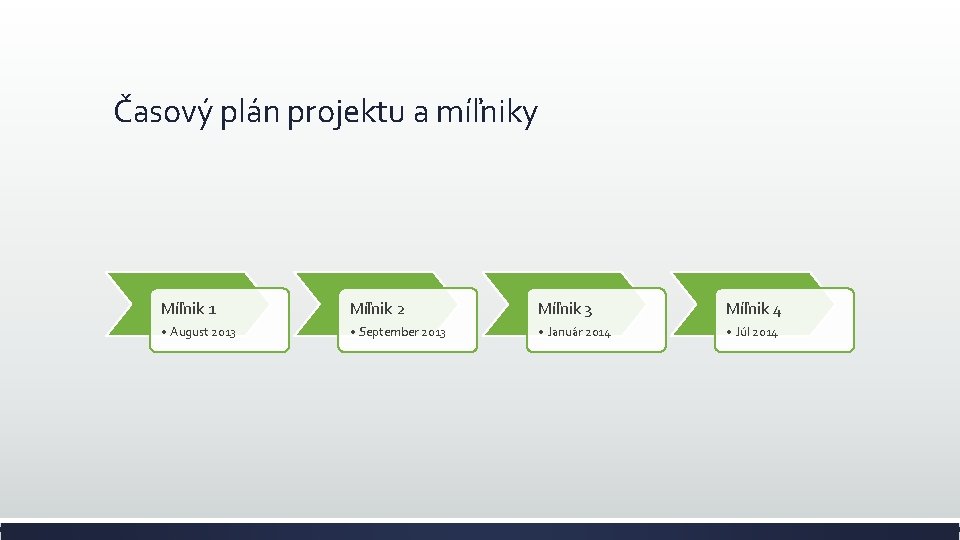 Časový plán projektu a míľniky

Míľnik 1
• August 2013

Míľnik 2
• September 2013

Míľnik 3
• Január 2014

Míľnik 4
• Júl 2014